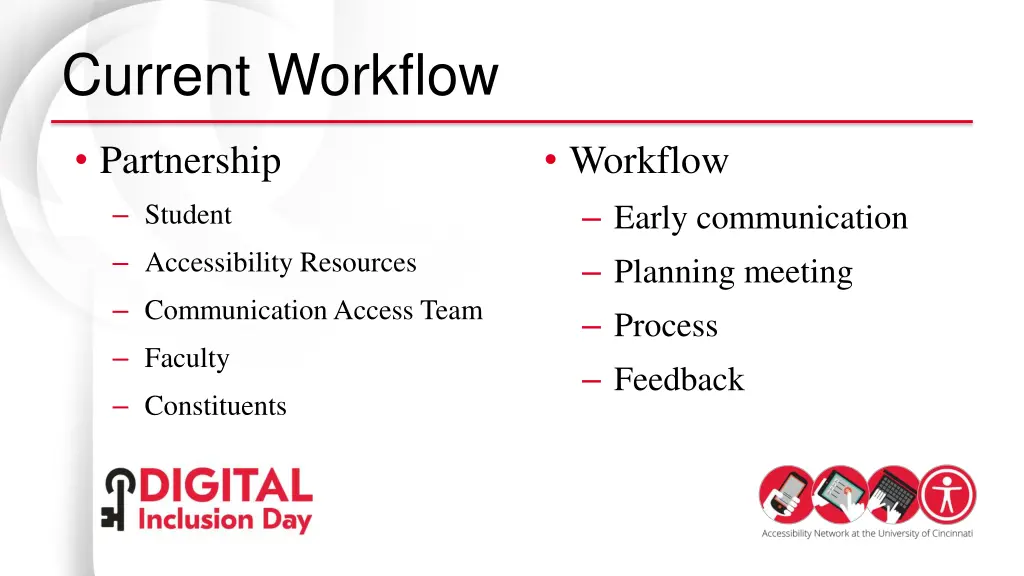 Current Workflow

• Partnership
– Student
– Accessibility Resources
– Communication Access Team
– Faculty
– Constituents

• Workflow
– Early communication
– Planning meeting
– Process
– Feedback

DIGITAL Inclusion Day

Accessibility Network at the University of Cincinnati